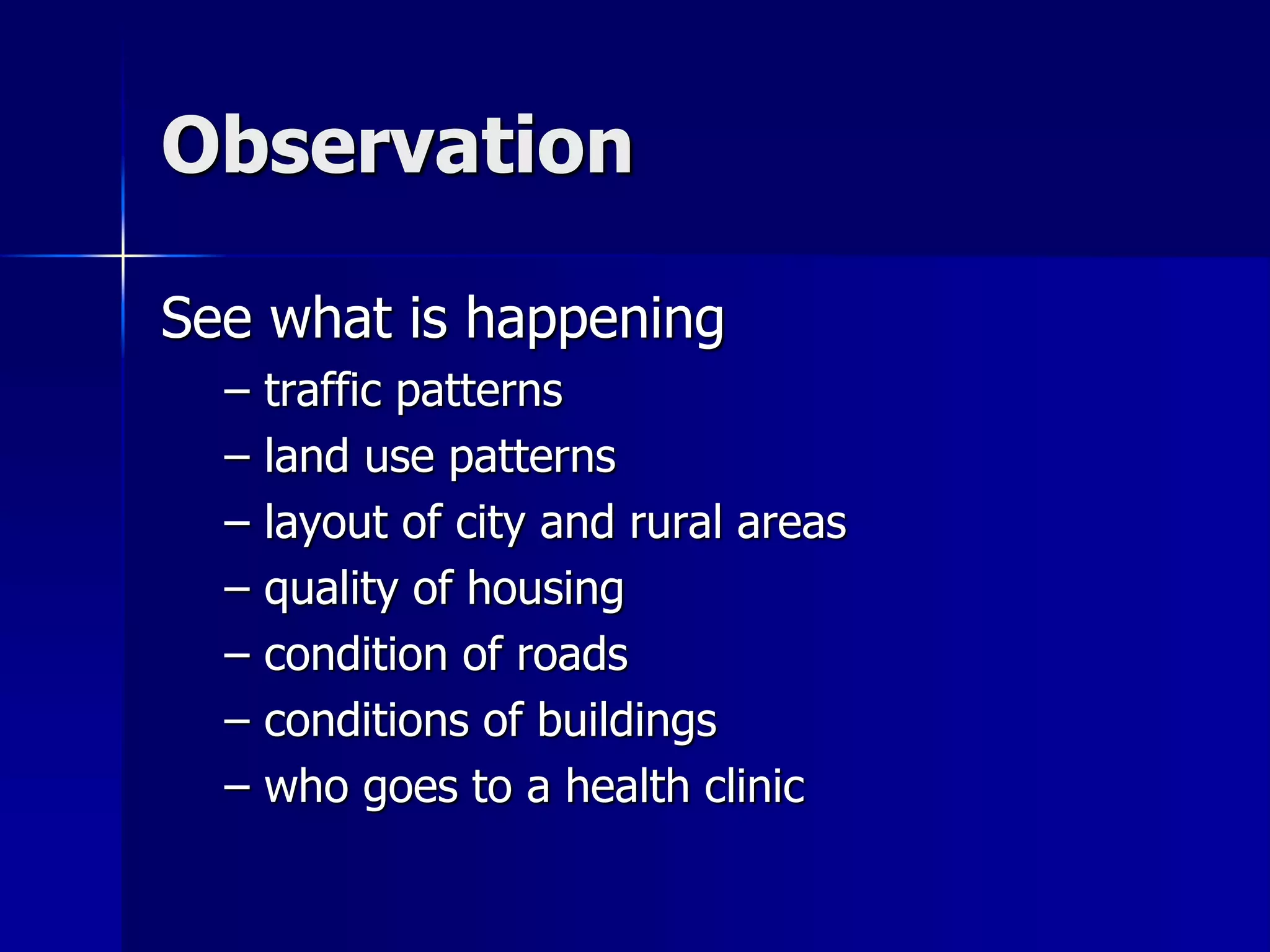 Observation

See what is happening

– traffic patterns
– land use patterns
– layout of city and rural areas
– quality of housing
– condition of roads
– conditions of buildings
– who goes to a health clinic